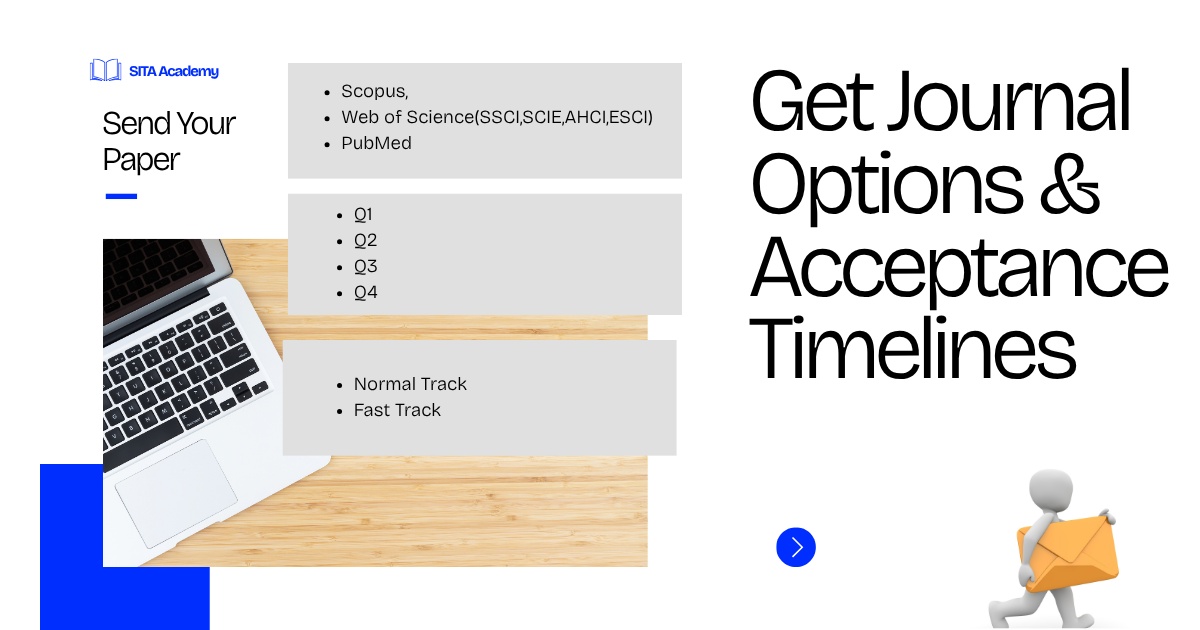 SITA Academy

Send Your Paper

- Scopus,
- Web of Science(SSCI,SCIE,AHCI,ESCI)
- PubMed

- Q1
- Q2
- Q3
- Q4

- Normal Track
- Fast Track

Get Journal Options & Acceptance Timelines